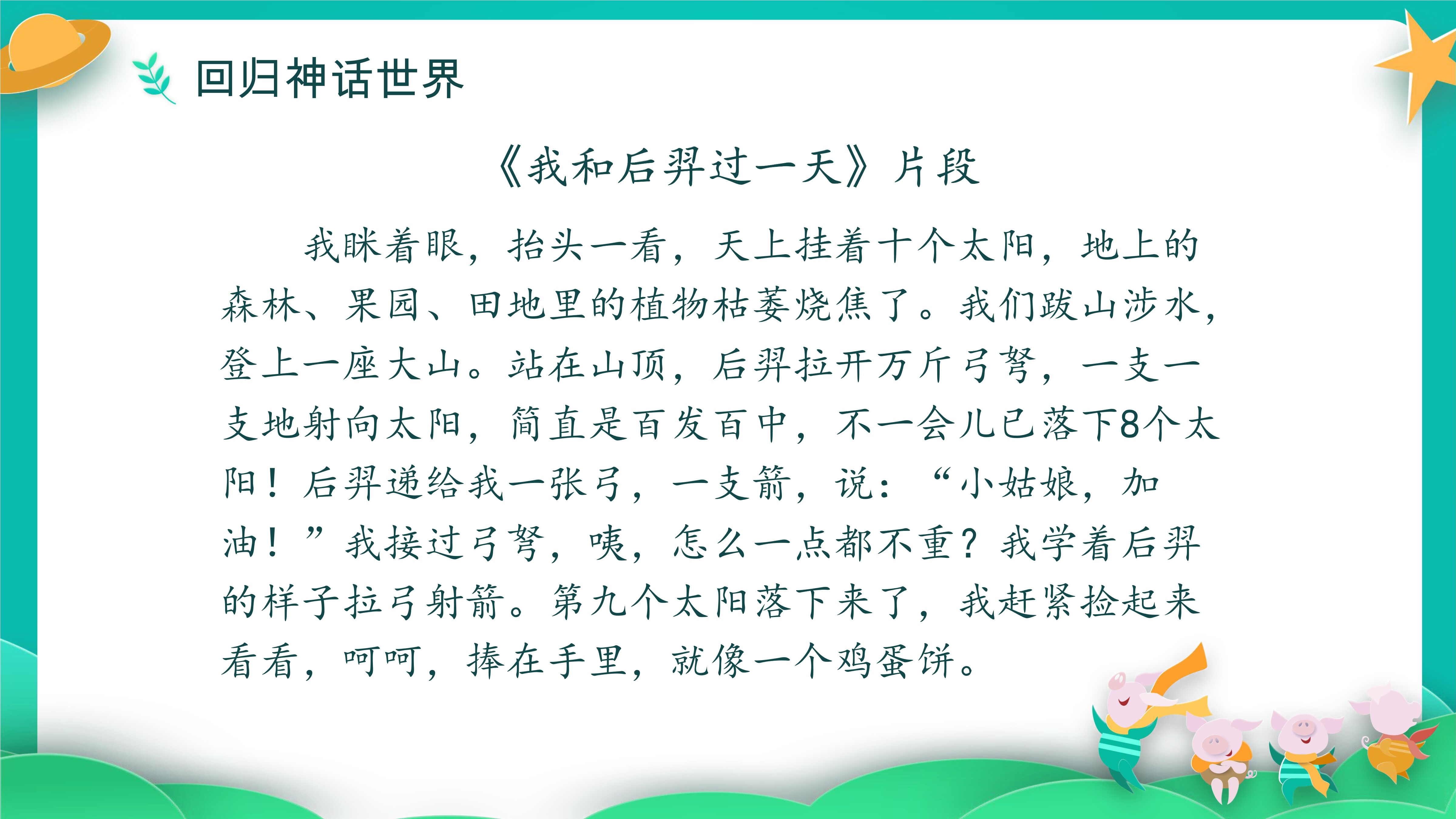 回归神话世界

《我和后羿过一天》片段

我眯着眼，抬头一看，天上挂着十个太阳，地上的森林、果园、田地里的植物枯萎烧焦了。我们跋山涉水，登上一座大山。站在山顶，后羿拉开万斤弓弩，一支一支地射向太阳，简直是百发百中，不一会儿已落下8个太阳！后羿递给我一张弓，一支箭，说：“小姑娘，加油！”我接过弓弩，咦，怎么一点都不重？我学着后羿的样子拉弓射箭。第九个太阳落下来了，我赶紧捡起来看看，呵呵，捧在手里，就像一个鸡蛋饼。